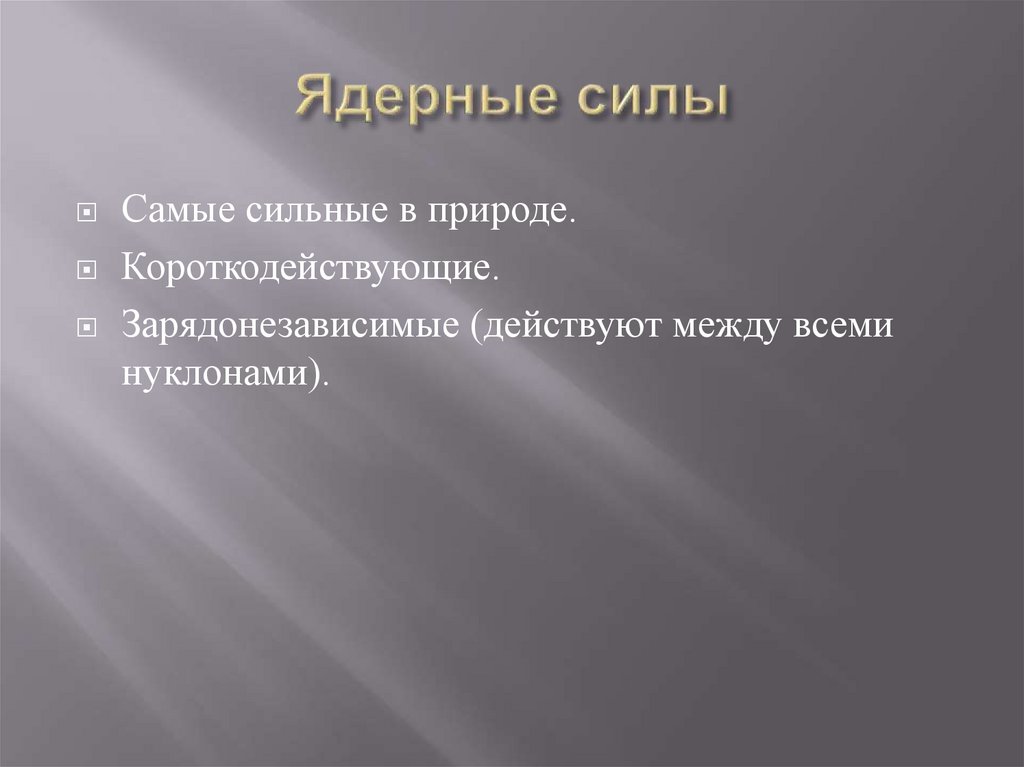 Ядерные силы

Самые сильные в природе.

Короткодействующие.

Зарядонезависимые (действуют между всеми нуклонами).